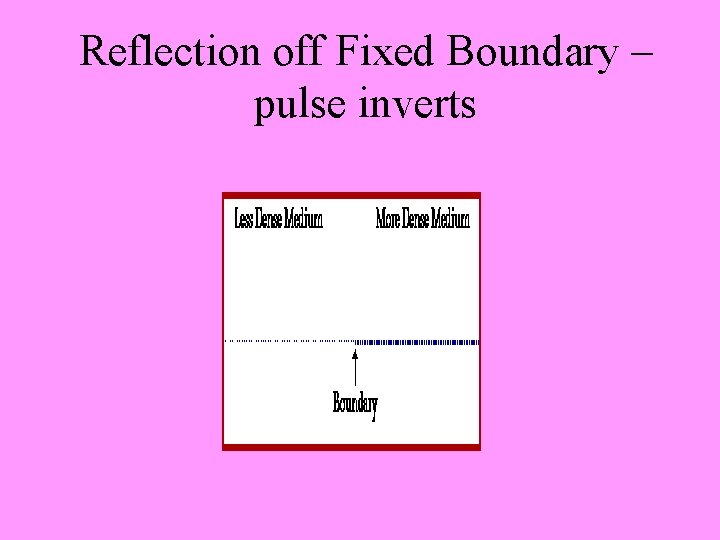 Reflection off Fixed Boundary – pulse inverts

Less Dense Medium

More Dense Medium

Boundary